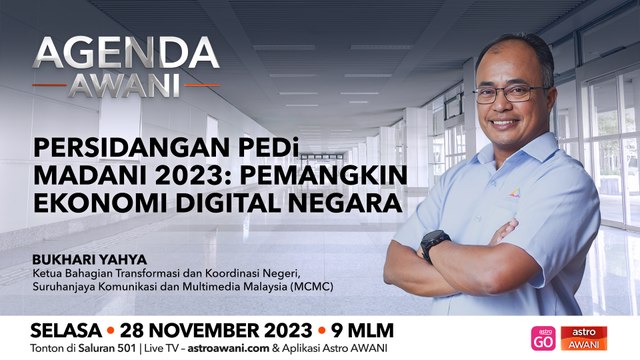 AGENDA AWANI

PERSIDANGAN PEDi MADANI 2023: PEMANGKIN EKONOMI DIGITAL NEGARA

BUKHARI YAHYA
Ketua Bahagian Transformasi dan Koordinasi Negeri, Suruhanjaya Komunikasi dan Multimedia Malaysia (MCMC)

SELASA • 28 NOVEMBER 2023 • 9 MLM
Tonton di Saluran 501 | Live TV – astroawani.com & Aplikasi Astro AWANI

astro GO

astro AWANI